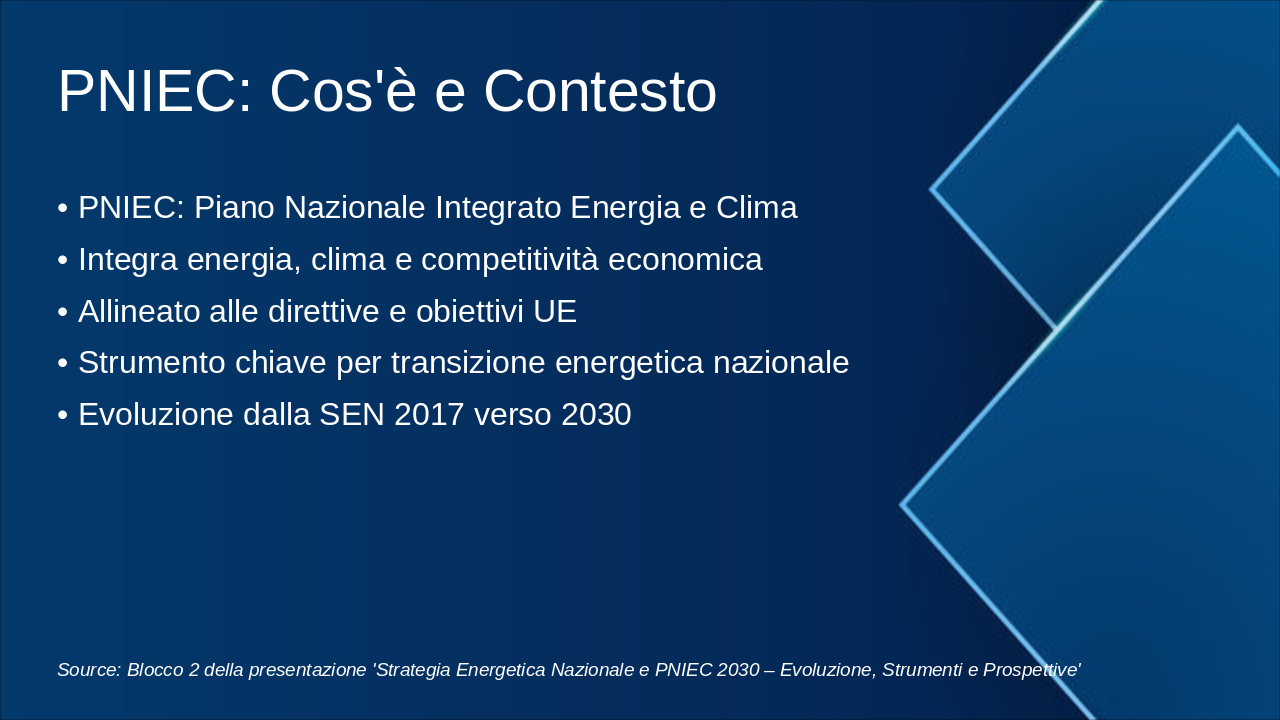 PNIEC: Cos'è e Contesto

• PNIEC: Piano Nazionale Integrato Energia e Clima
• Integra energia, clima e competitività economica
• Allineato alle direttive e obiettivi UE
• Strumento chiave per transizione energetica nazionale
• Evoluzione dalla SEN 2017 verso 2030

Source: Blocco 2 della presentazione 'Strategia Energetica Nazionale e PNIEC 2030 – Evoluzione, Strumenti e Prospettive'